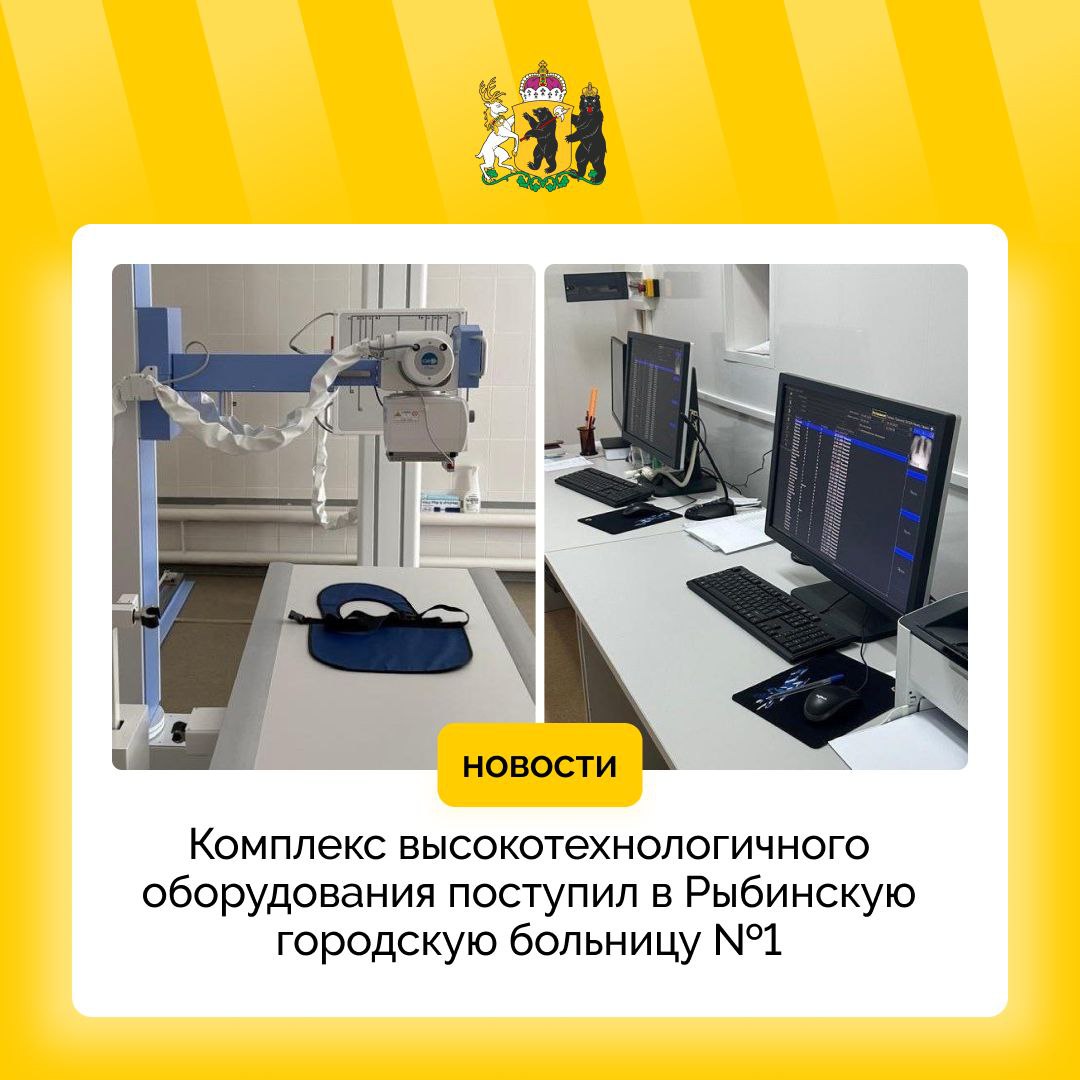 НОВОСТИ

Комплекс высокотехнологичного оборудования поступил в Рыбинскую городскую больницу №1